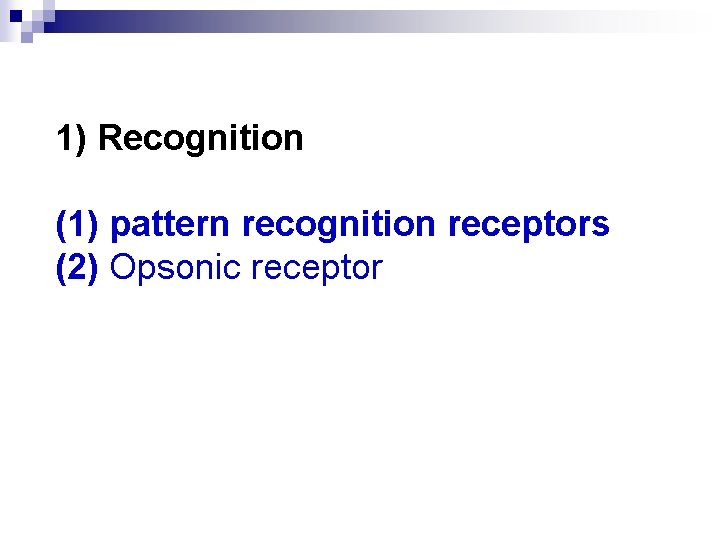 1) Recognition

(1) pattern recognition receptors
(2) Opsonic receptor